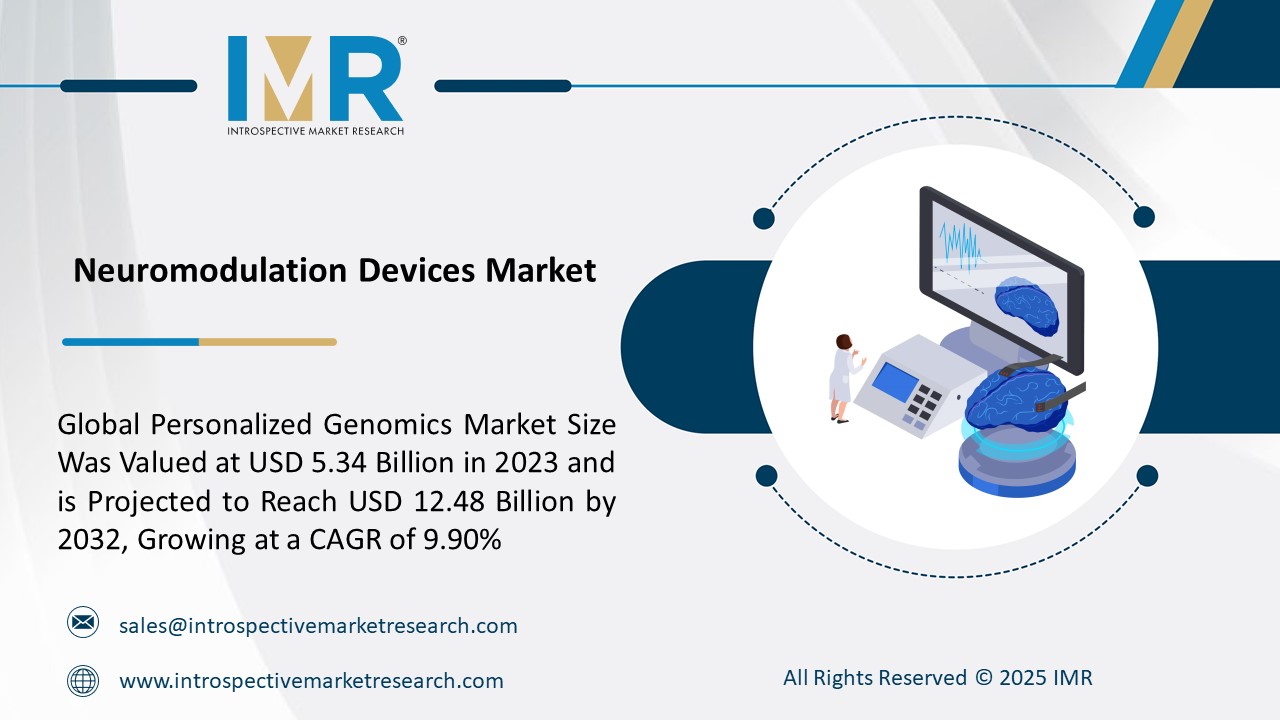 IMR®
INTROSPECTIVE MARKET RESEARCH

Neuromodulation Devices Market

Global Personalized Genomics Market Size Was Valued at USD 5.34 Billion in 2023 and is Projected to Reach USD 12.48 Billion by 2032, Growing at a CAGR of 9.90%

sales@introspectivemarketresearch.com

www.introspectivemarketresearch.com

All Rights Reserved © 2025 IMR